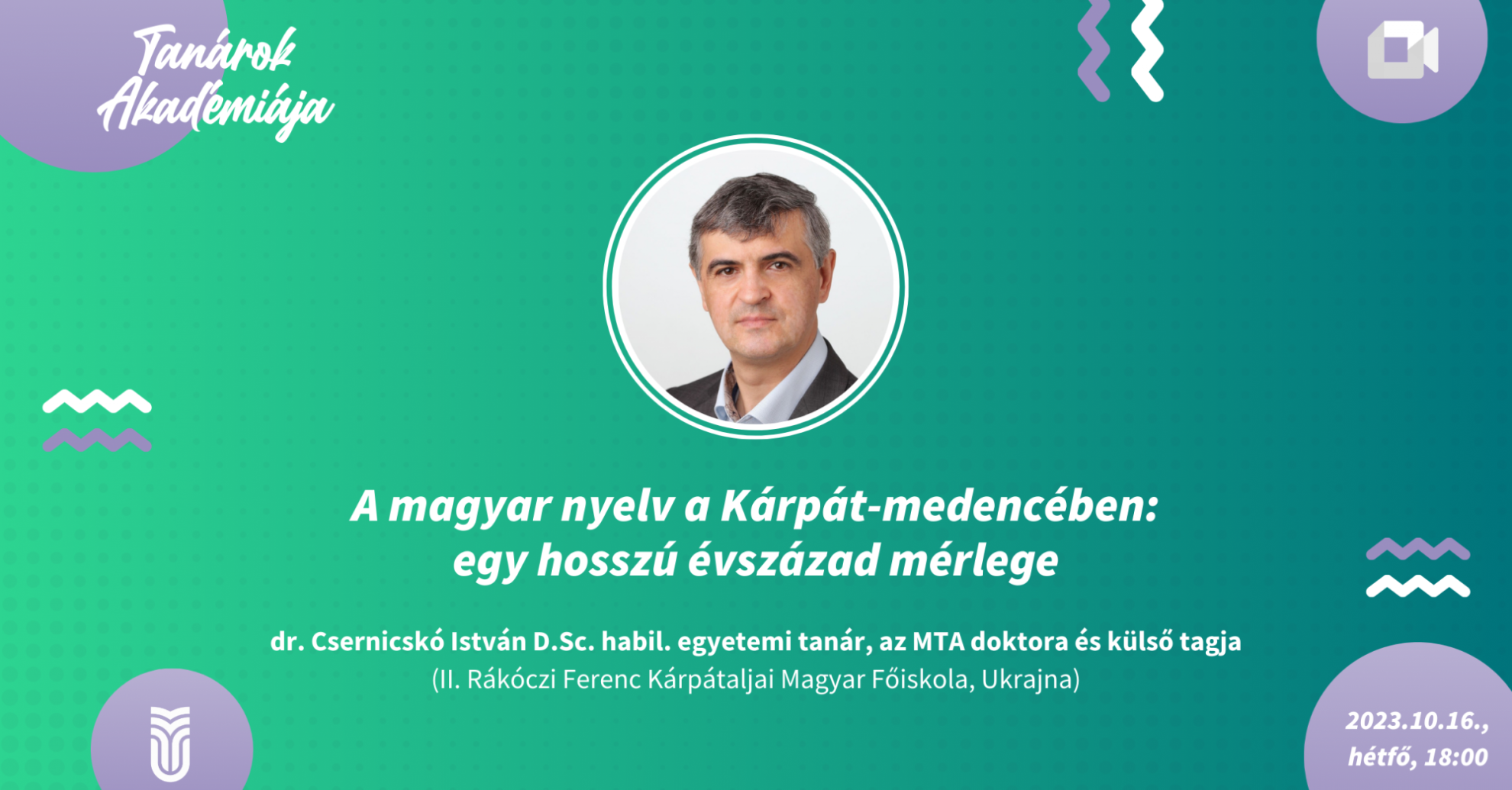 Tanárok Akadémiája

A magyar nyelv a Kárpát-medencében: egy hosszú évszázad mérlege

dr. Csernicskó István D.Sc. habil. egyetemi tanár, az MTA doktora és külső tagja
(II. Rákóczi Ferenc Kárpátaljai Magyar Főiskola, Ukrajna)

2023.10.16., hétfő, 18:00